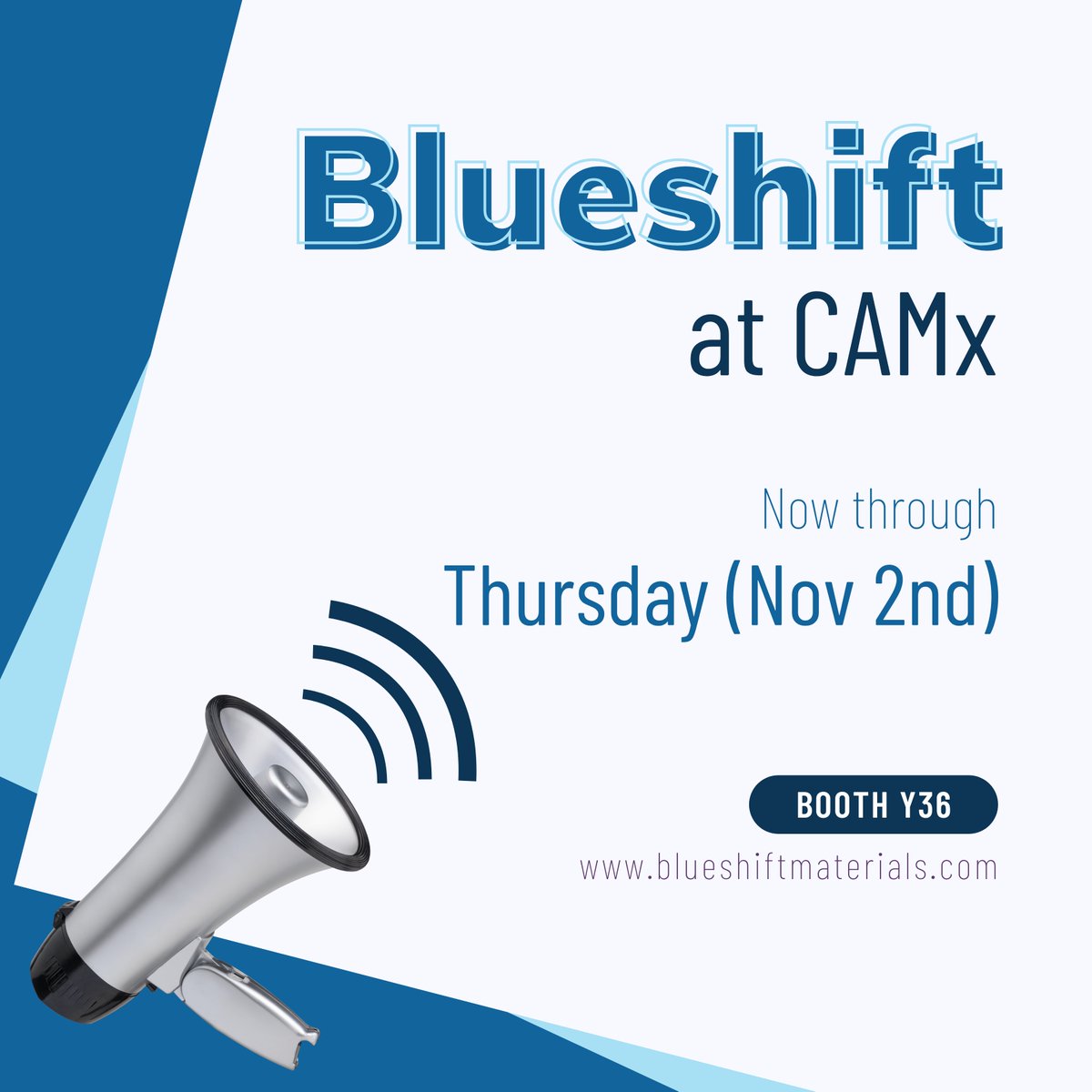 Blueshift
at CAMx

Now through
Thursday (Nov 2nd)

BOOTH Y36
www.blueshiftmaterials.com